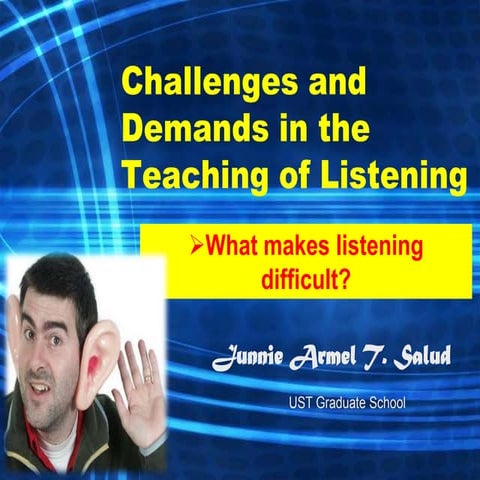 Challenges and Demands in the Teaching of Listening

➢What makes listening difficult?

Junnie Armel T. Salud

UST Graduate School